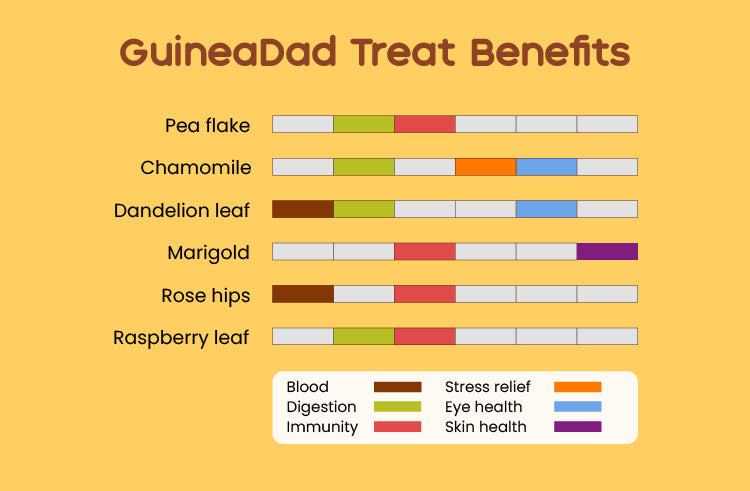 GuineaDad Treat Benefits

Pea flake
Chamomile
Dandelion leaf
Marigold
Rose hips
Raspberry leaf

Blood
Digestion
Immunity
Stress relief
Eye health
Skin health